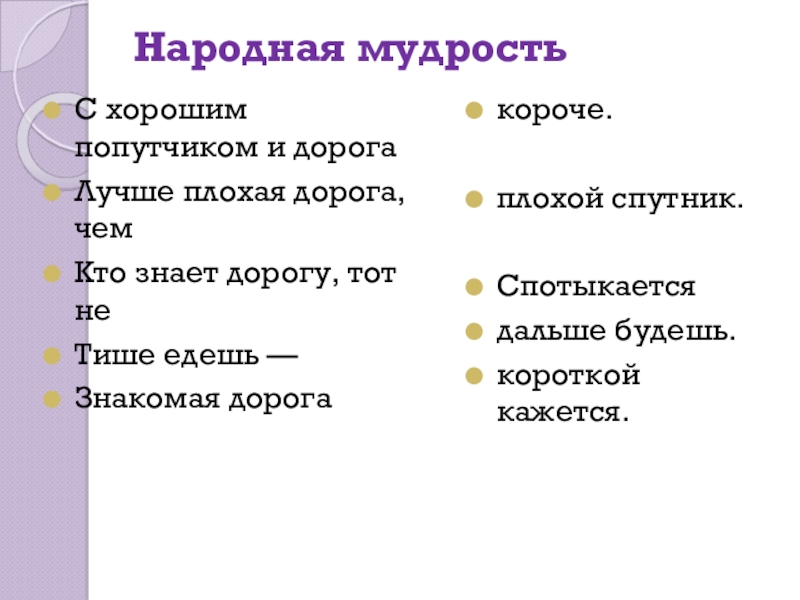 Народная мудрость

С хорошим попутчиком и дорога

Лучше плохая дорога, чем

Кто знает дорогу, тот не

Тише едешь —

Знакомая дорога

короче.

плохой спутник.

Спотыкается

дальше будешь.

короткой кажется.